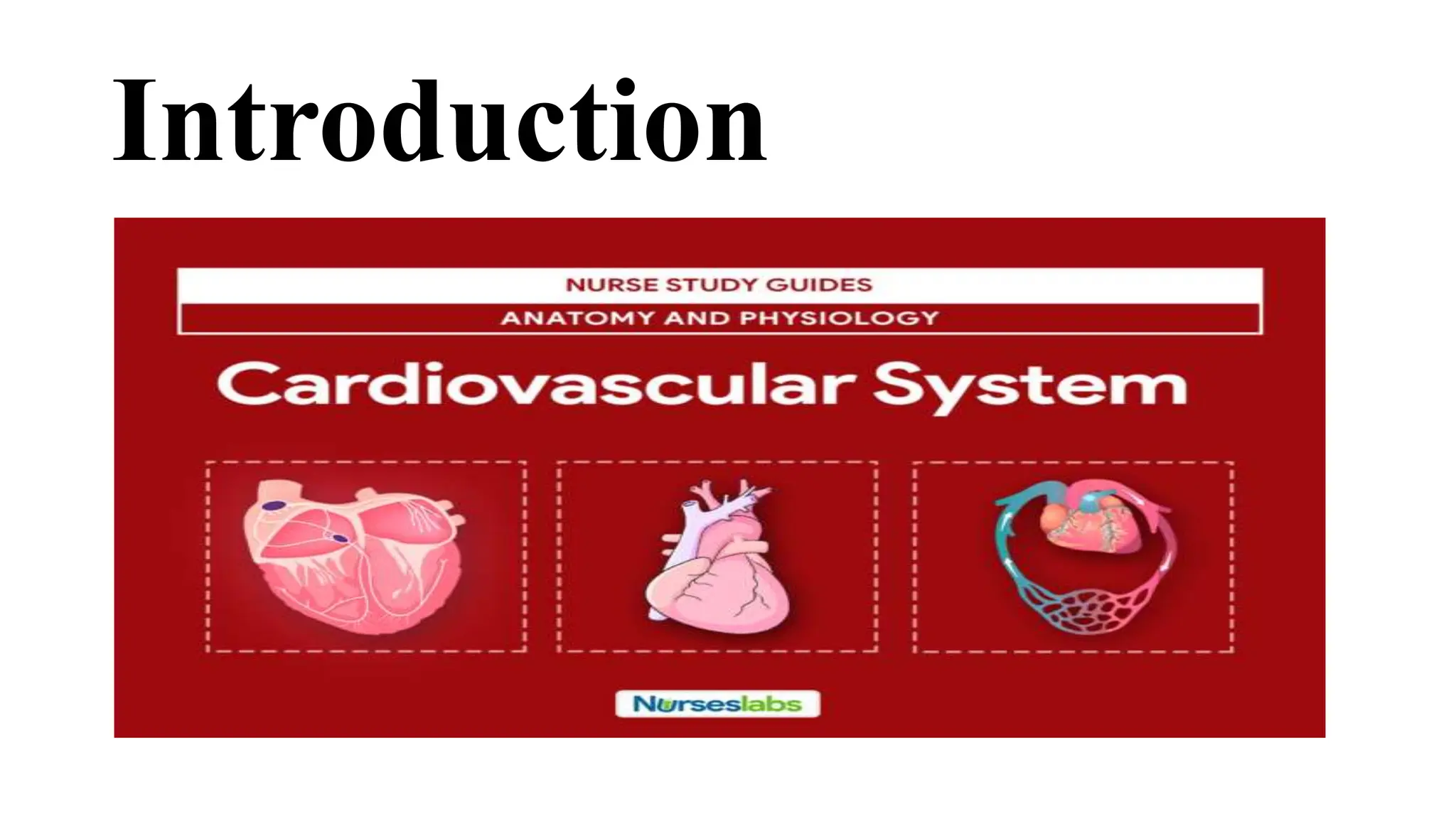 Introduction

NURSE STUDY GUIDES

ANATOMY AND PHYSIOLOGY

Cardiovascular System

Nurseslabs